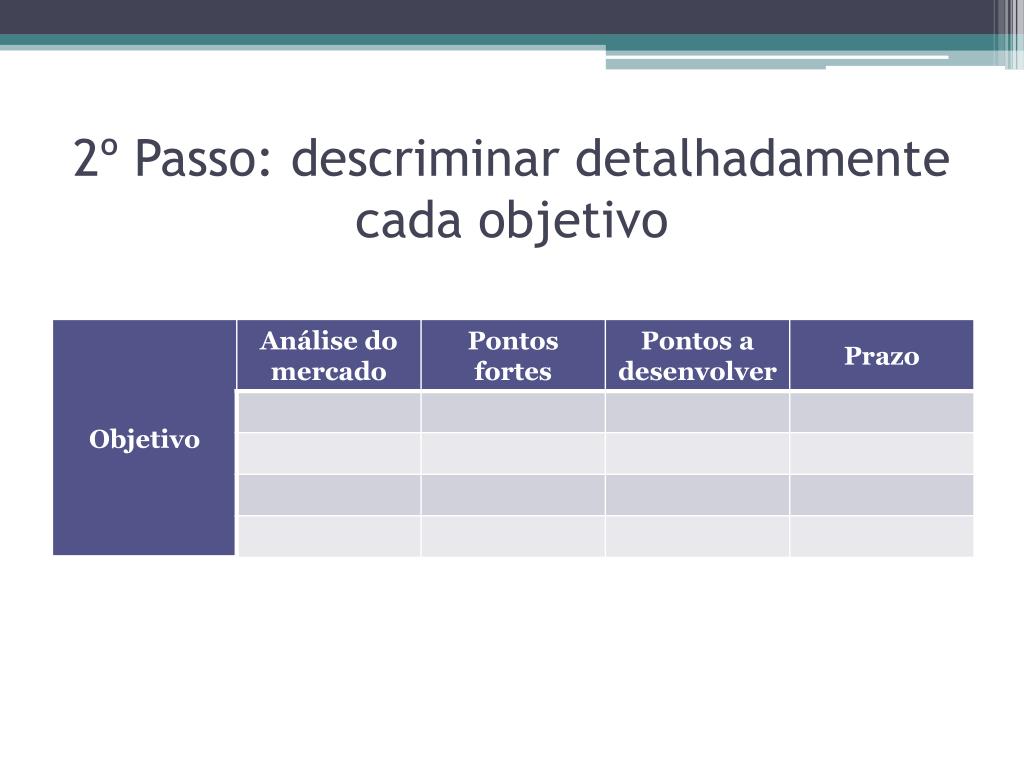 2º Passo: descriminar detalhadamente cada objetivo

| Objetivo | Análise do mercado | Pontos fortes | Pontos a desenvolver | Prazo |
|---|---|---|---|---|
| | | | | |
| | | | | |
| | | | | |
| | | | | |